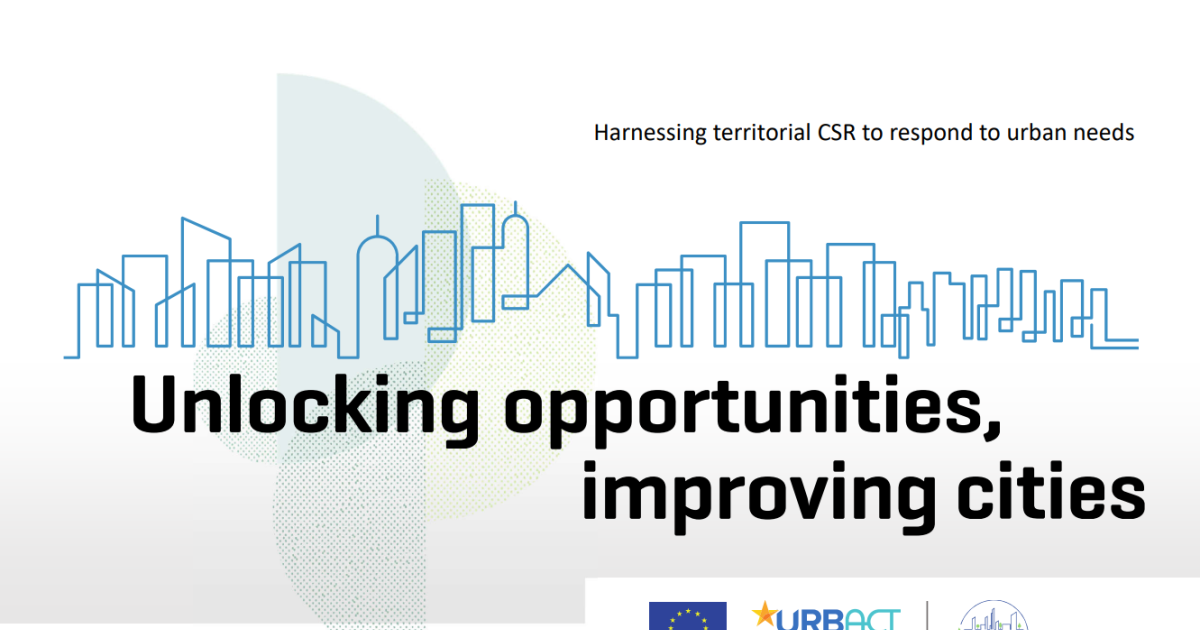 Harnessing territorial CSR to respond to urban needs

Unlocking opportunities, improving cities

URBACT